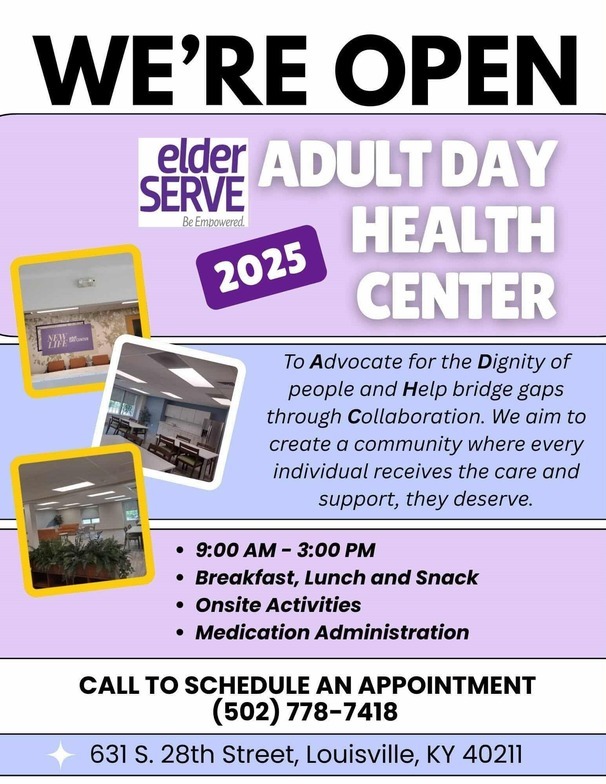 WE'RE OPEN

elder SERVE
Be Empowered.

ADULT DAY HEALTH CENTER

2025

NEW LIFE

To Advocate for the Dignity of people and Help bridge gaps through Collaboration. We aim to create a community where every individual receives the care and support, they deserve.

• 9:00 AM - 3:00 PM
• Breakfast, Lunch and Snack
• Onsite Activities
• Medication Administration

CALL TO SCHEDULE AN APPOINTMENT
(502) 778-7418

631 S. 28th Street, Louisville, KY 40211